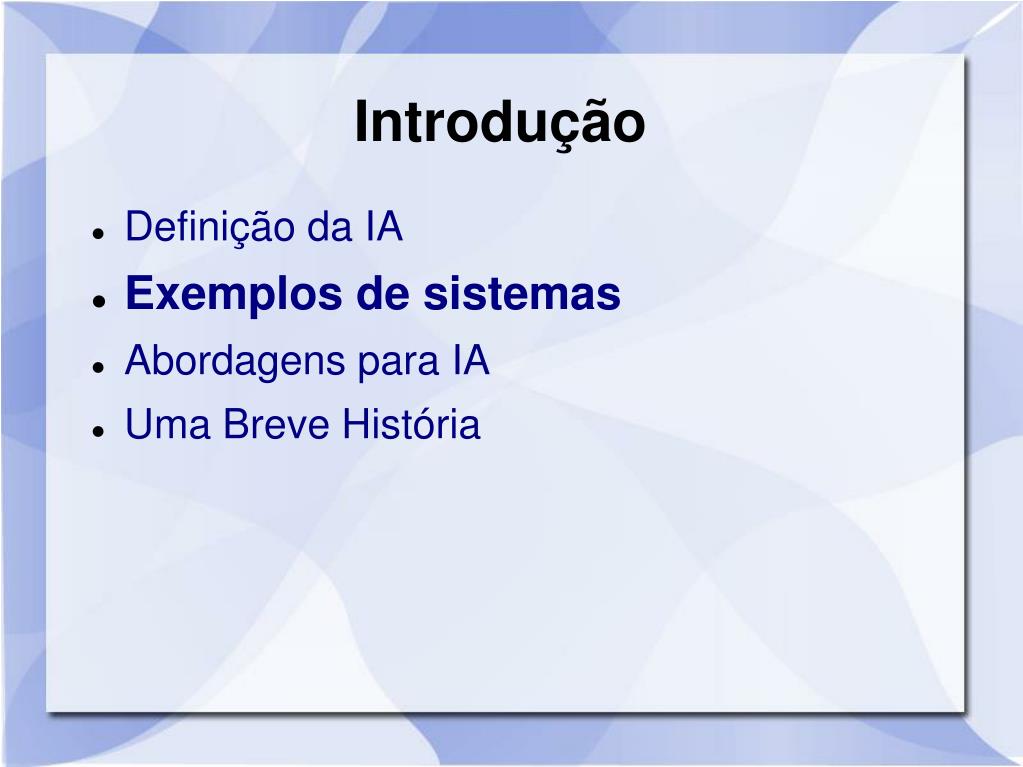 Introdução

- Definição da IA
- Exemplos de sistemas
- Abordagens para IA
- Uma Breve História